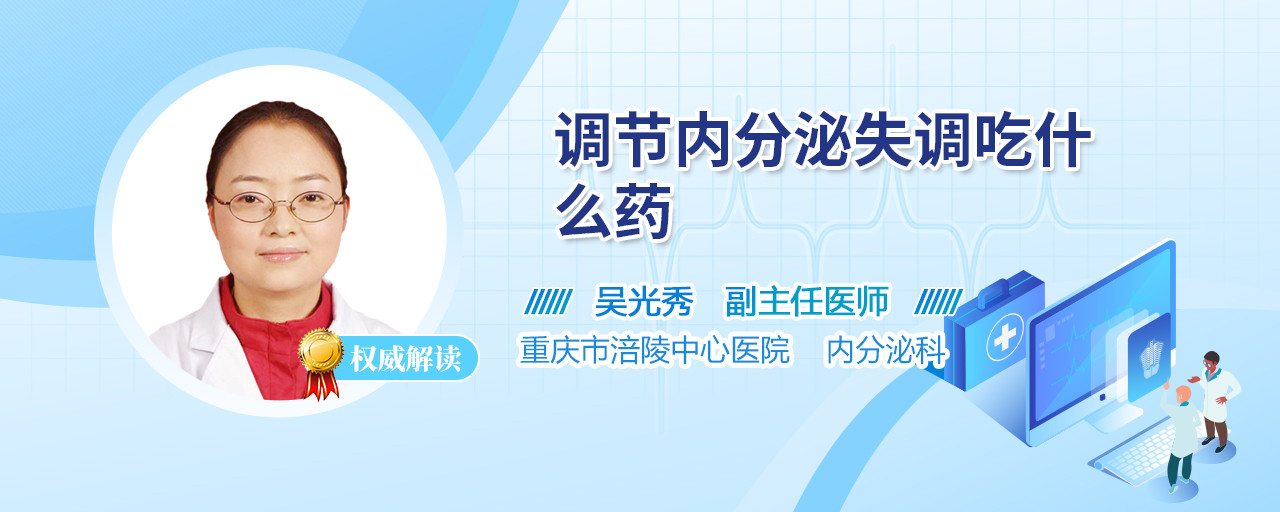 调节内分泌失调吃什么药

吴光秀　副主任医师

重庆市涪陵中心医院　内分泌科

权威解读